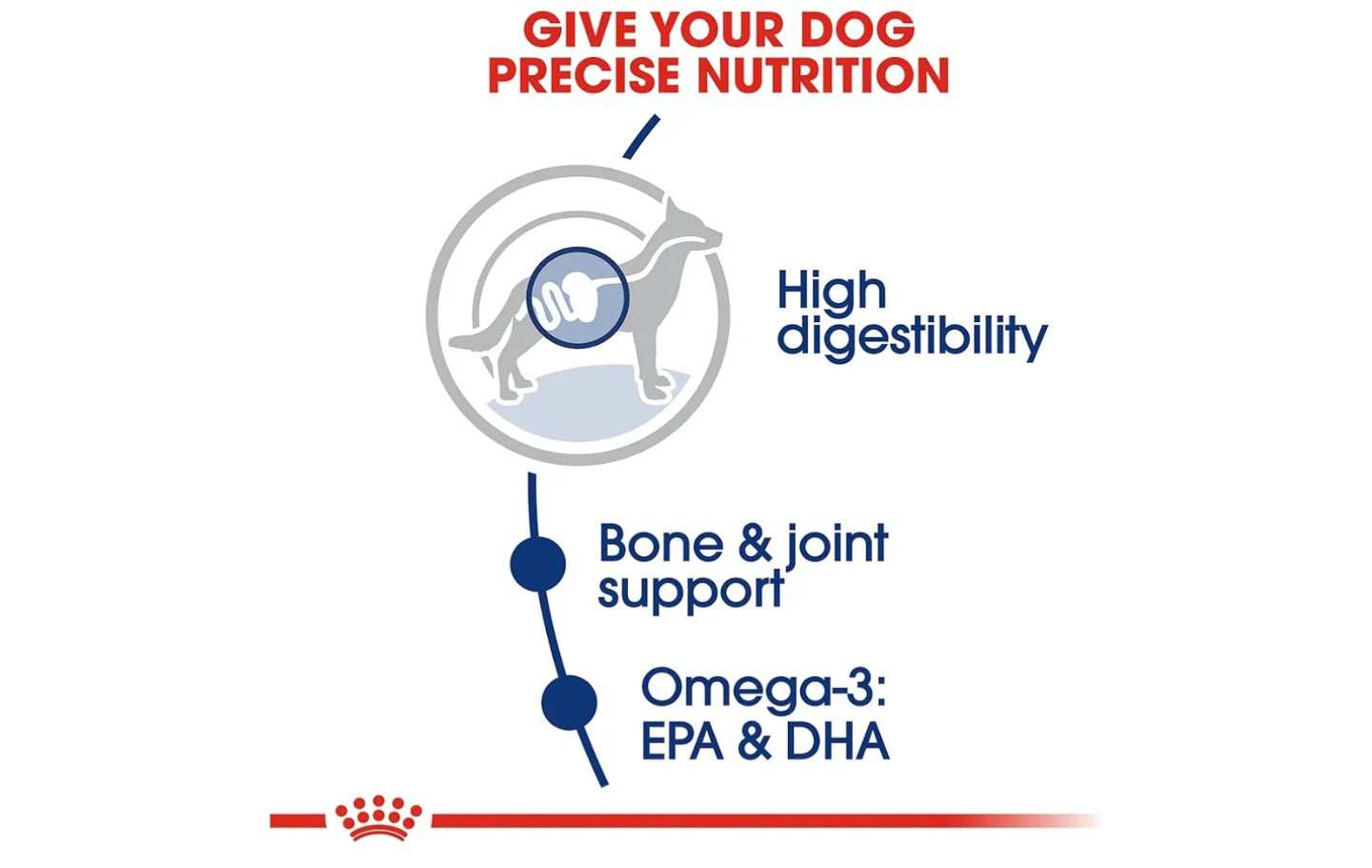 GIVE YOUR DOG PRECISE NUTRITION

High digestibility

Bone & joint support

Omega-3: EPA & DHA